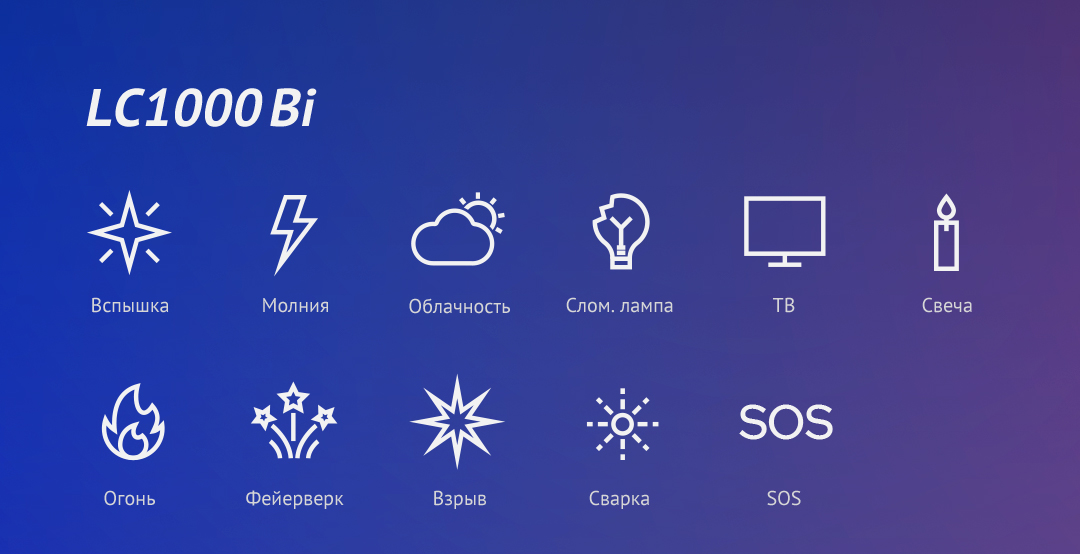 LC1000 Bi

Вспышка

Молния

Облачность

Слом. лампа

ТВ

Свеча

Огонь

Фейерверк

Взрыв

Сварка

SOS

SOS